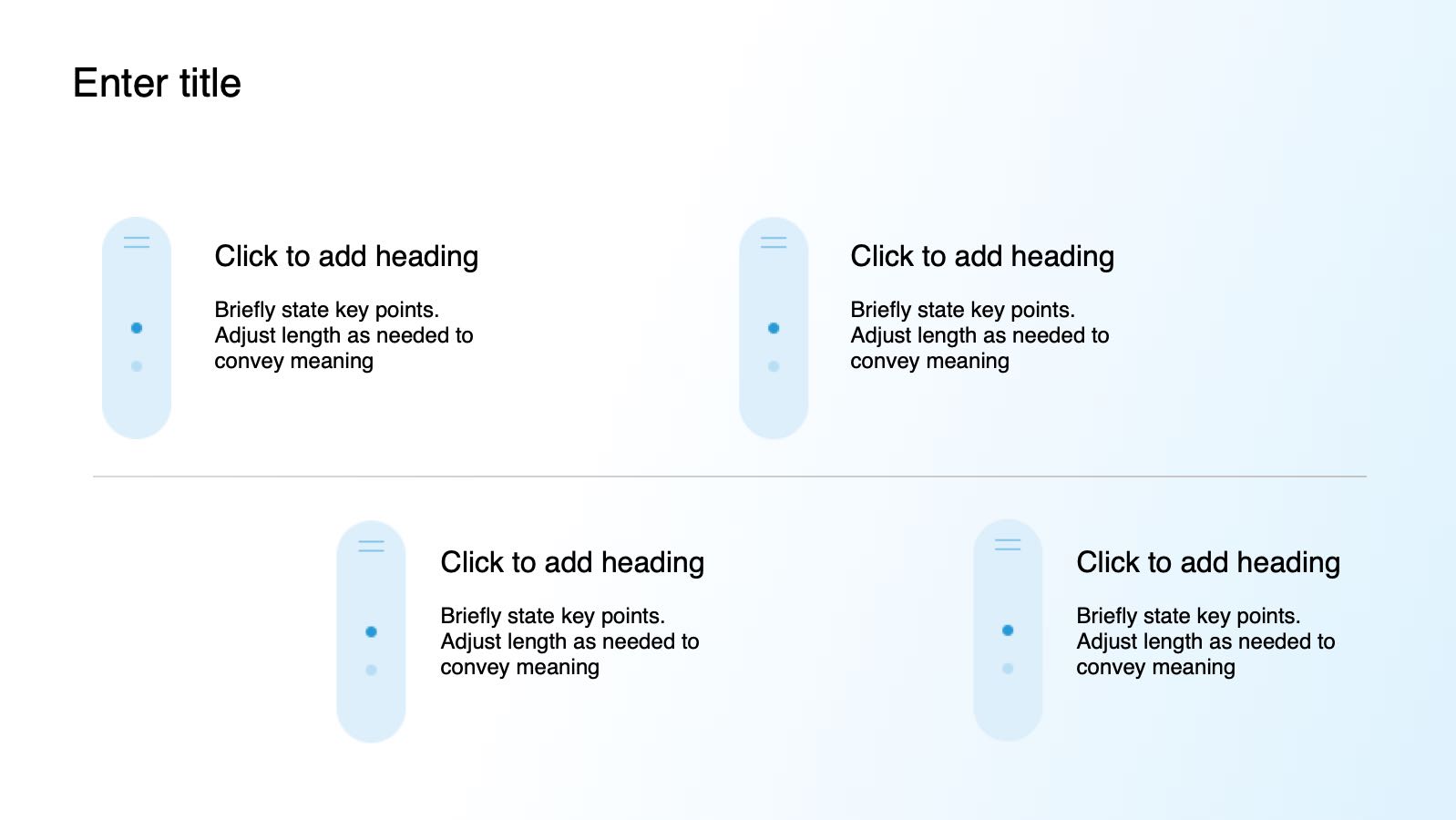 Enter title

Click to add heading

Briefly state key points. Adjust length as needed to convey meaning

Click to add heading

Briefly state key points. Adjust length as needed to convey meaning

Click to add heading

Briefly state key points. Adjust length as needed to convey meaning

Click to add heading

Briefly state key points. Adjust length as needed to convey meaning